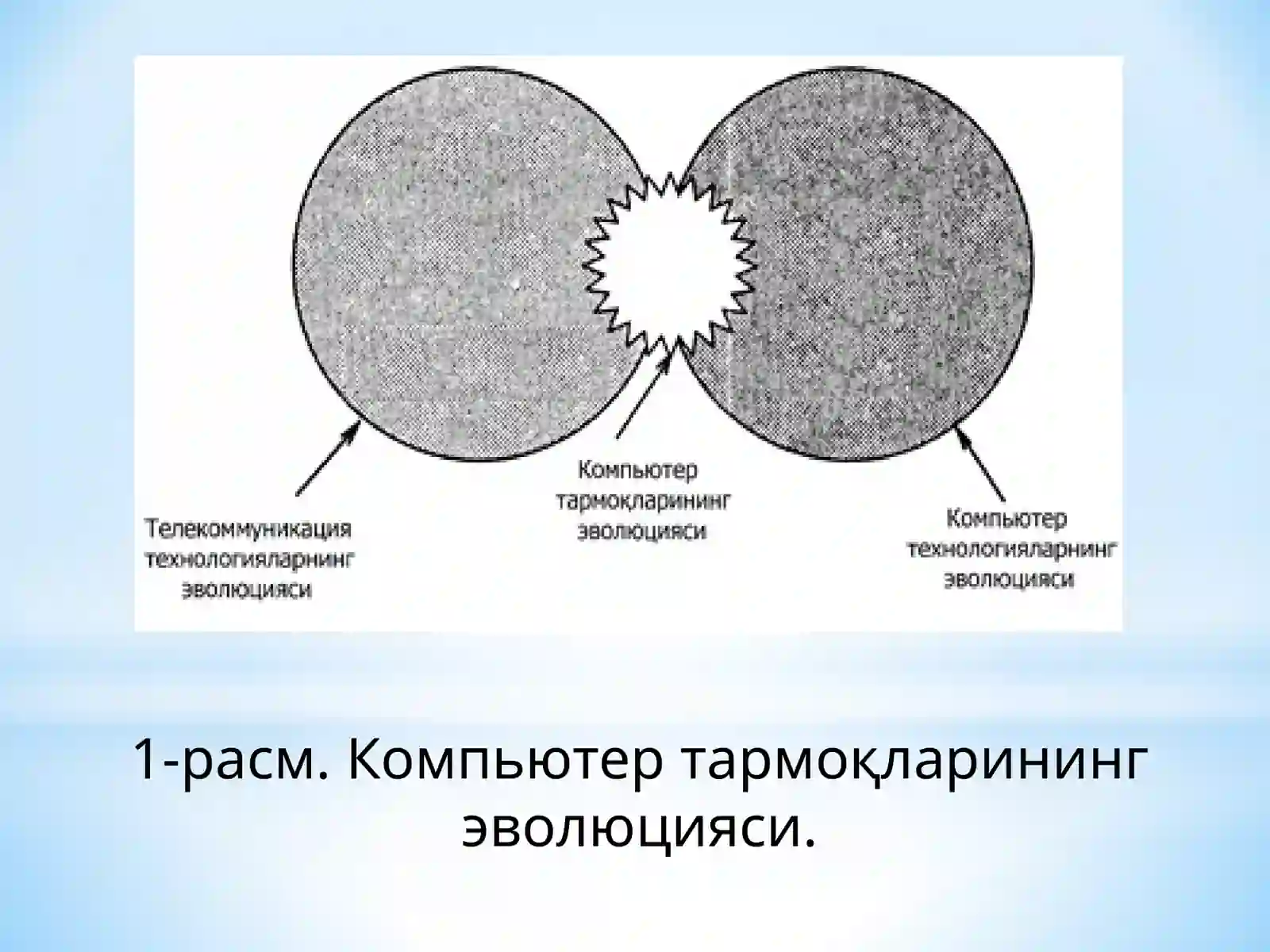 Телекоммуникация технологияларнинг эволюцияси

Компьютер тармоқларининг эволюцияси

Компьютер технологияларнинг эволюцияси

1-расм. Компьютер тармоқларининг эволюцияси.